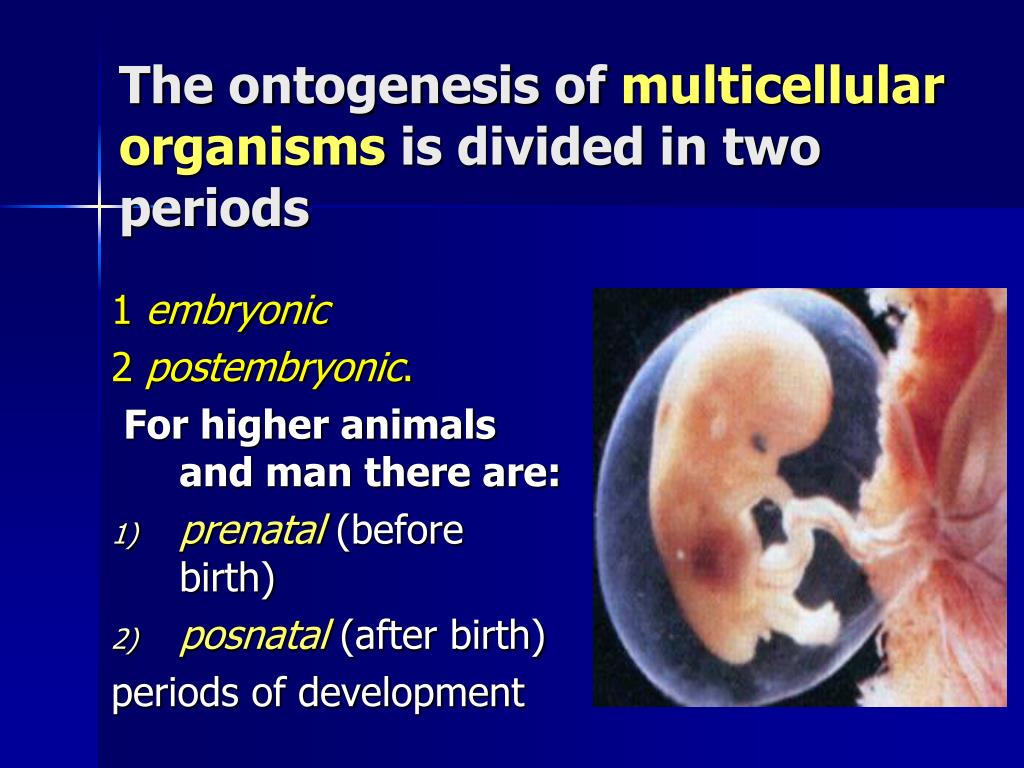 The ontogenesis of multicellular organisms is divided in two periods

1 embryonic
2 postembryonic.

For higher animals and man there are:

1) prenatal (before birth)
2) posnatal (after birth)

periods of development